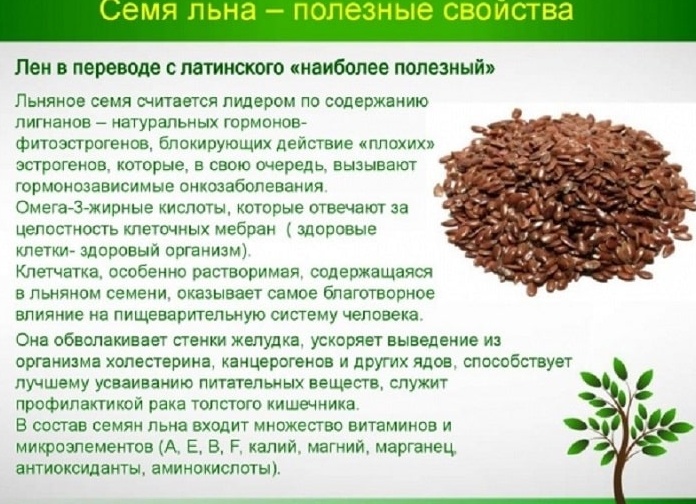 Семя льна – полезные свойства

Лен в переводе с латинского «наиболее полезный»

Льняное семя считается лидером по содержанию лигнанов – натуральных гормонов-фитоэстрогенов, блокирующих действие «плохих» эстрогенов, которые, в свою очередь, вызывают гормонозависимые онкозаболевания.
Омега-3-жирные кислоты, которые отвечают за целостность клеточных мебран ( здоровые клетки- здоровый организм).
Клетчатка, особенно растворимая, содержащаяся в льняном семени, оказывает самое благотворное влияние на пищеварительную систему человека.
Она обволакивает стенки желудка, ускоряет выведение из организма холестерина, канцерогенов и других ядов, способствует лучшему усваиванию питательных веществ, служит профилактикой рака толстого кишечника.
В состав семян льна входит множество витаминов и микроэлементов (А, Е, В, F, калий, магний, марганец, антиоксиданты, аминокислоты).